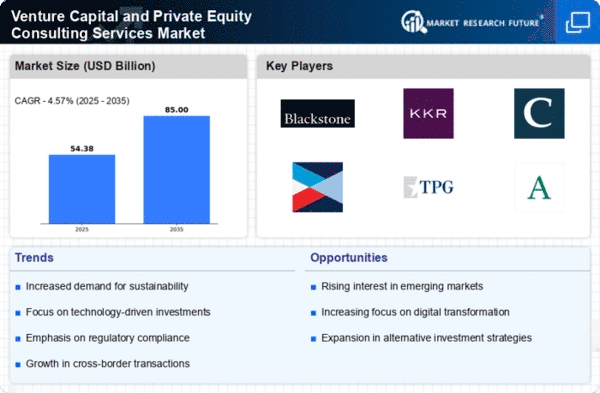 Venture Capital and Private Equity Consulting Services Market

MARKET RESEARCH FUTURE

Market Size (USD Billion)

CAGR - 4.57% (2025 - 2035)

54.38

85.00

2025

2035

Key Players

Blackstone

KKR

C

TPG

A

Trends

Increased demand for sustainability

Focus on technology-driven investments

Emphasis on regulatory compliance

Growth in cross-border transactions

Opportunities

Rising interest in emerging markets

Increasing focus on digital transformation

Expansion in alternative investment strategies